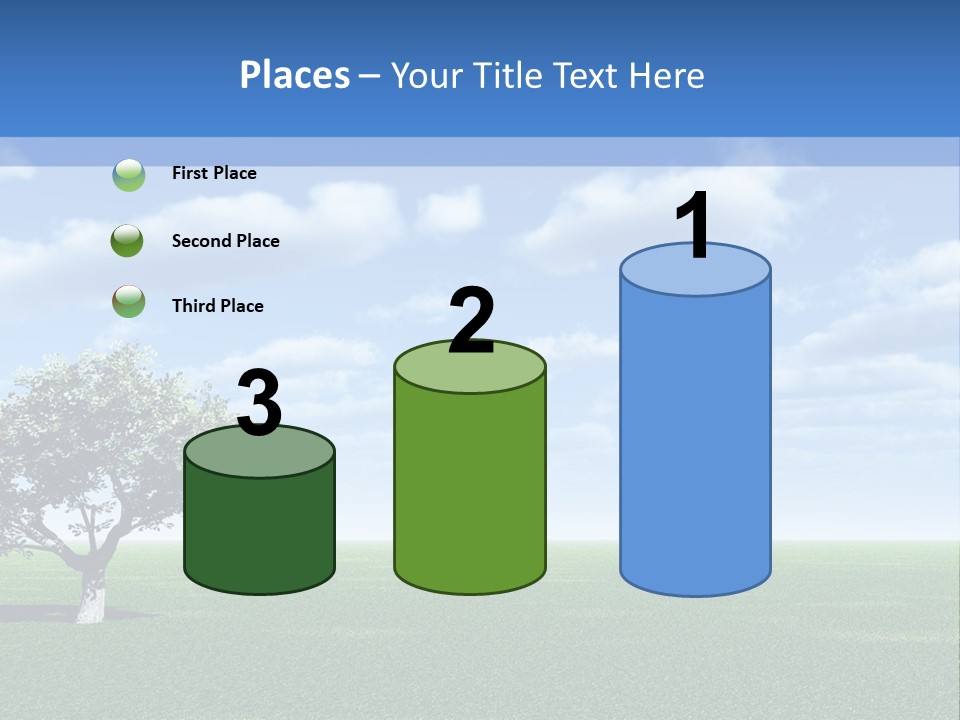 Places – Your Title Text Here

First Place

Second Place

Third Place

3

2

1